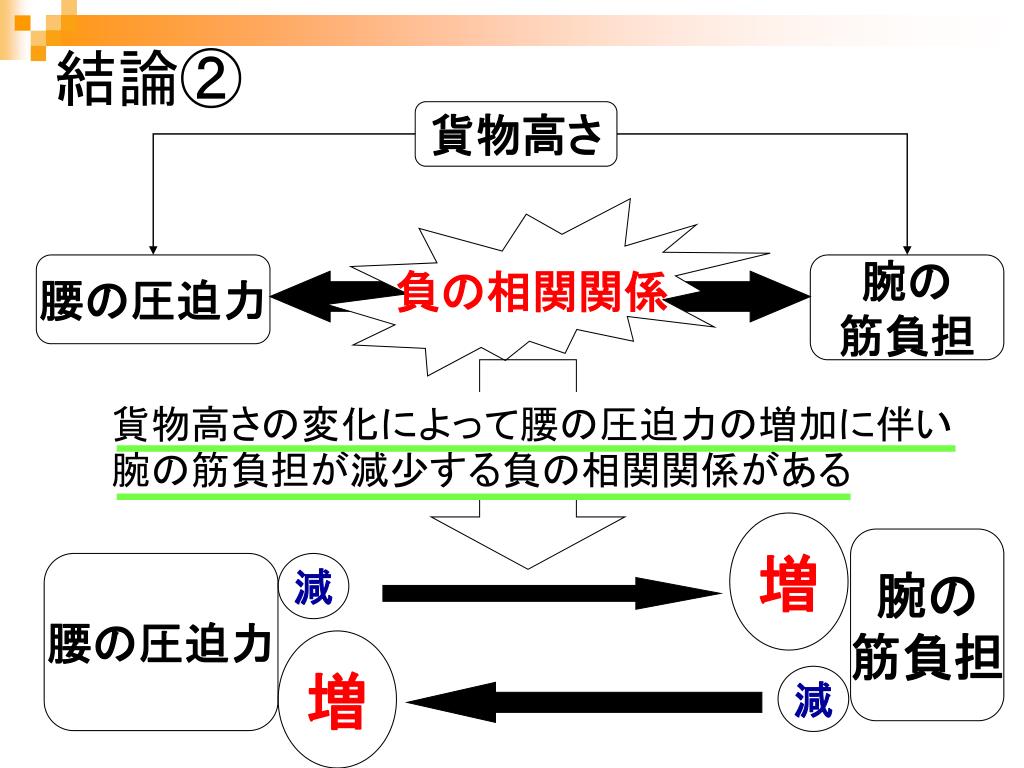 結論②

貨物高さ

腰の圧迫力

負の相関関係

腕の筋負担

貨物高さの変化によって腰の圧迫力の増加に伴い腕の筋負担が減少する負の相関関係がある

腰の圧迫力

減

増

増

減

腕の筋負担